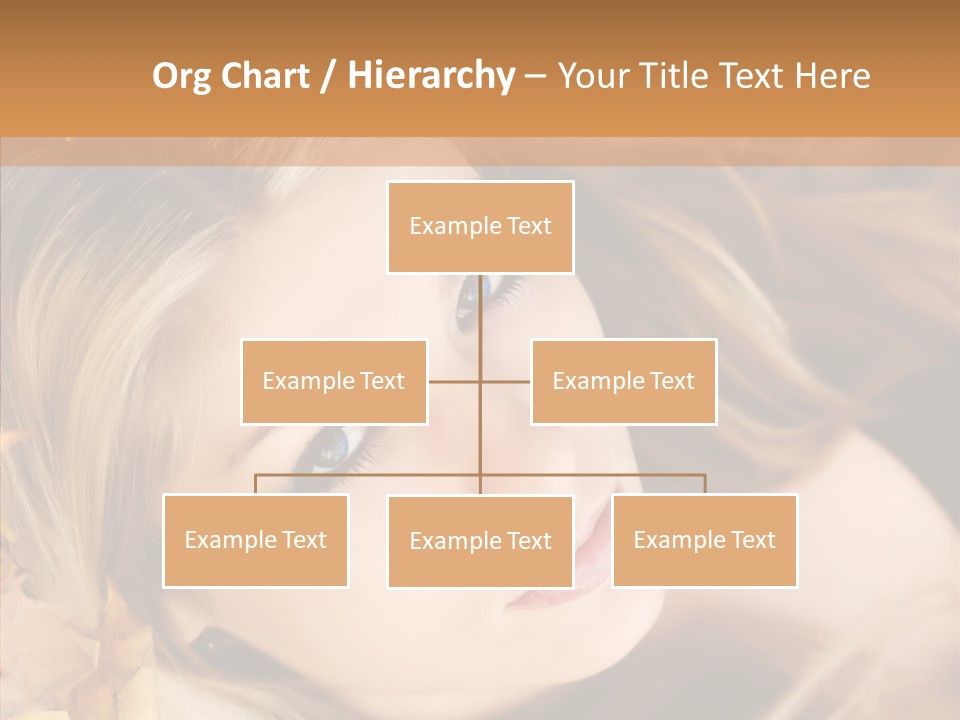 Org Chart / Hierarchy – Your Title Text Here

Example Text

Example Text

Example Text

Example Text

Example Text

Example Text